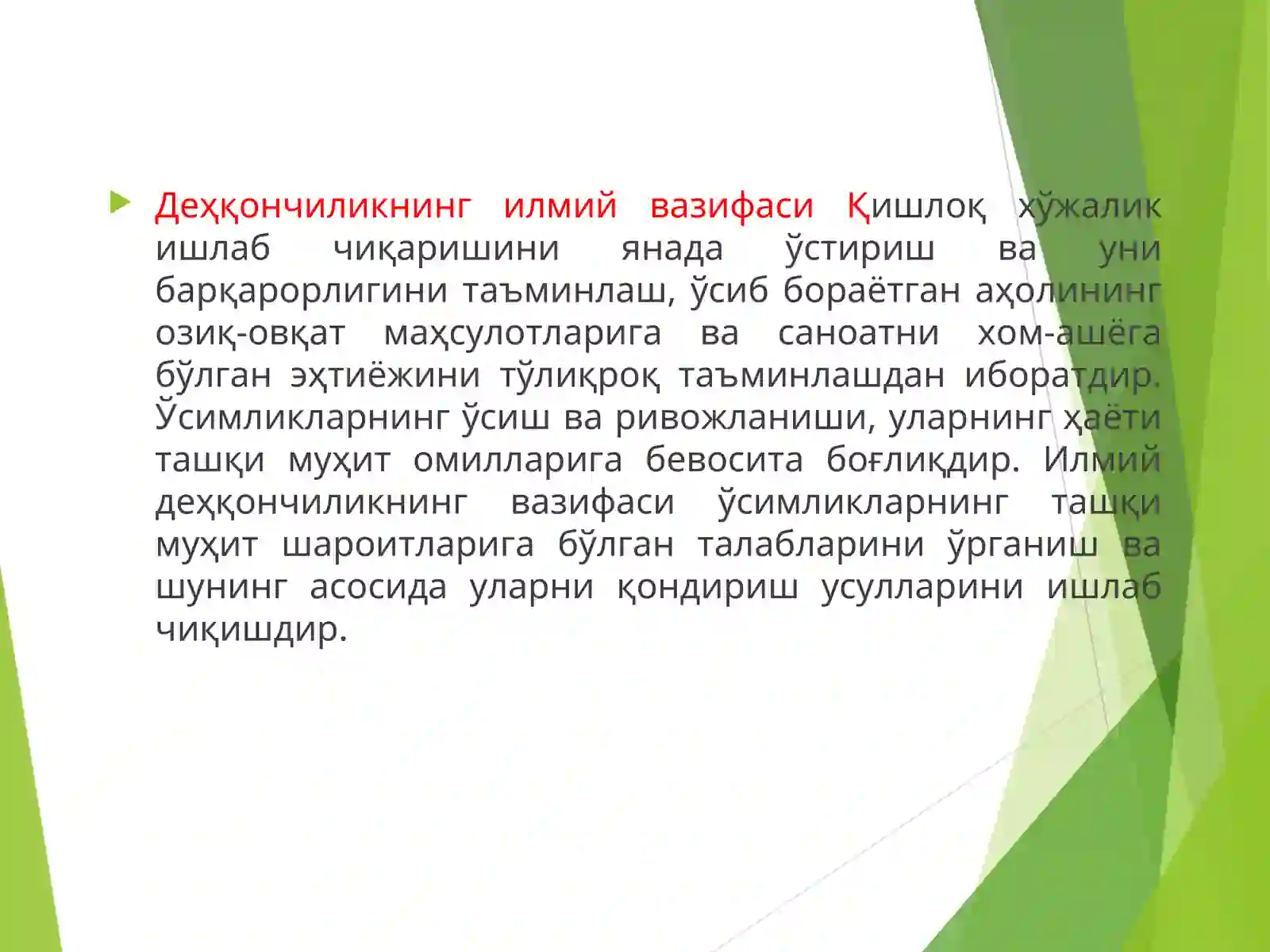 Деҳқончиликнинг илмий вазифаси Қишлоқ хўжалик ишлаб чиқаришини янада ўстириш ва уни барқарорлигини таъминлаш, ўсиб бораётган аҳолининг озиқ-овқат маҳсулотларига ва саноатни хом-ашёга бўлган эҳтиёжини тўлиқроқ таъминлашдан иборатдир. Ўсимликларнинг ўсиш ва ривожланиши, уларнинг ҳаёти ташқи муҳит омилларига бевосита боғлиқдир. Илмий деҳқончиликнинг вазифаси ўсимликларнинг ташқи муҳит шароитларига бўлган талабларини ўрганиш ва шунинг асосида уларни қондириш усулларини ишлаб чиқишдир.